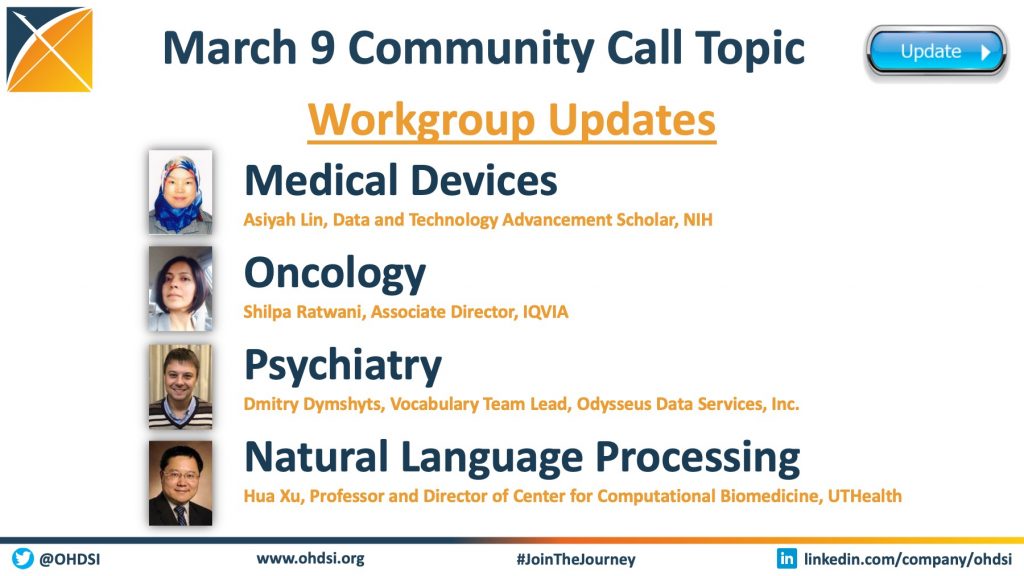 March 9 Community Call Topic

Update

Workgroup Updates

Medical Devices
Asiyah Lin, Data and Technology Advancement Scholar, NIH

Oncology
Shilpa Ratwani, Associate Director, IQVIA

Psychiatry
Dmitry Dymshyts, Vocabulary Team Lead, Odysseus Data Services, Inc.

Natural Language Processing
Hua Xu, Professor and Director of Center for Computational Biomedicine, UTHealth

@OHDSI www.ohdsi.org #JoinTheJourney linkedin.com/company/ohdsi